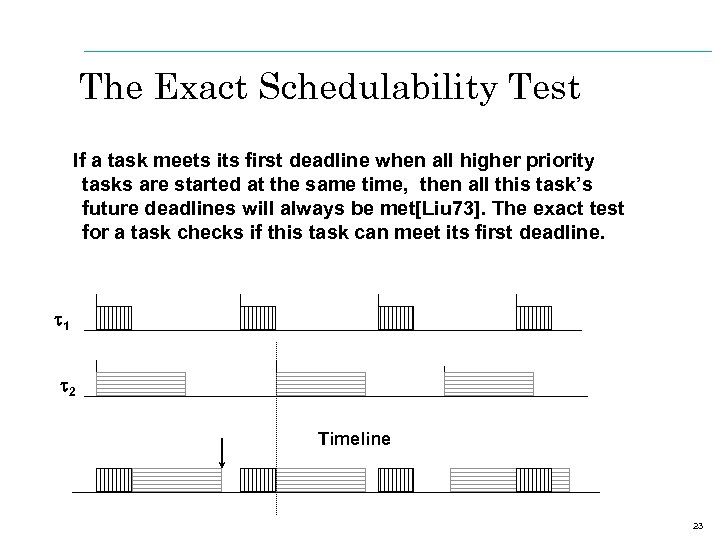 The Exact Schedulability Test

If a task meets its first deadline when all higher priority tasks are started at the same time, then all this task's future deadlines will always be met[Liu73]. The exact test for a task checks if this task can meet its first deadline.

$\tau_1$

$\tau_2$

Timeline

23